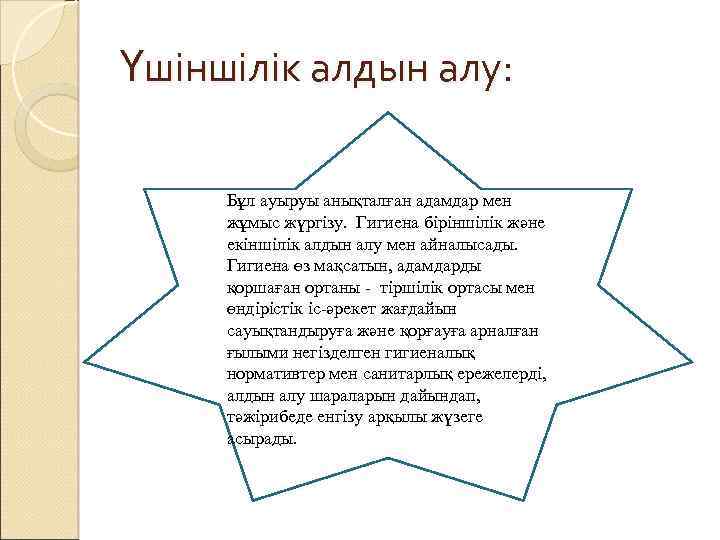 Үшіншілік алдын алу:

Бұл ауыруы анықталған адамдар мен жұмыс жүргізу. Гигиена біріншілік және екіншілік алдын алу мен айналысады. Гигиена өз мақсатын, адамдарды қоршаған ортаны - тіршілік ортасы мен өндірістік іс-әрекет жағдайын сауықтандыруға және қорғауға арналған ғылыми негізделген гигиеналық нормативтер мен санитарлық ережелерді, алдын алу шараларын дайындап, тәжірибеде енгізу арқылы жүзеге асырады.